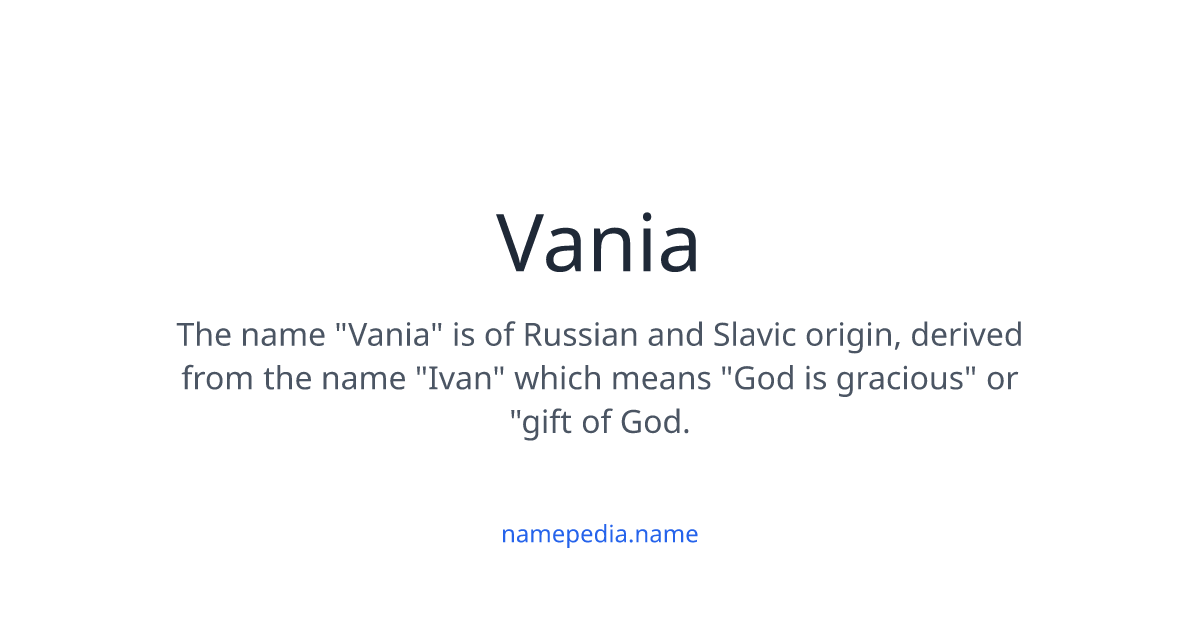 Vania

The name "Vania" is of Russian and Slavic origin, derived from the name "Ivan" which means "God is gracious" or "gift of God.

namepedia.name